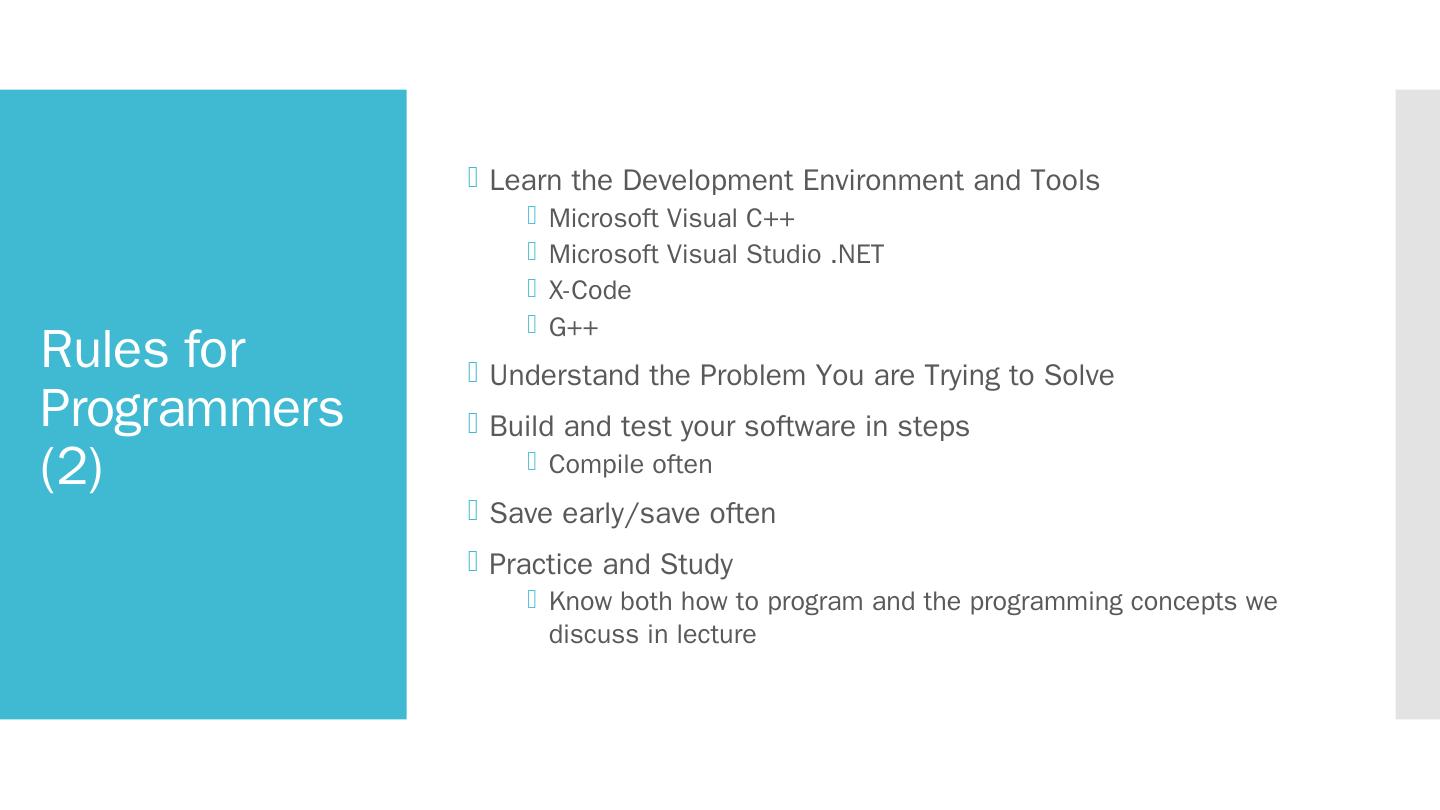 Rules for Programmers (2)

Learn the Development Environment and Tools
Microsoft Visual C++
Microsoft Visual Studio .NET
X-Code
G++

Understand the Problem You are Trying to Solve

Build and test your software in steps
Compile often

Save early/save often

Practice and Study
Know both how to program and the programming concepts we discuss in lecture